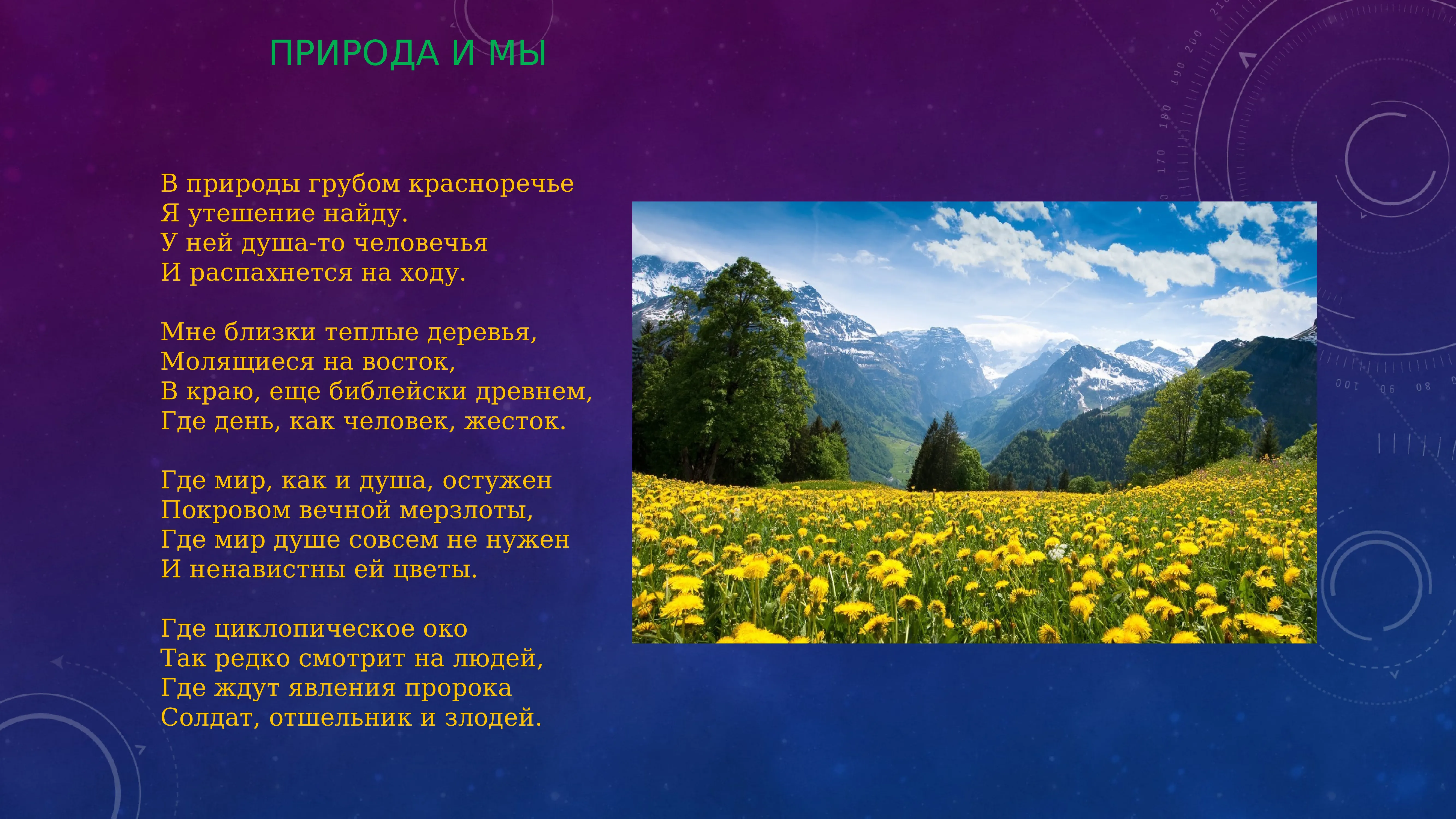 ПРИРОДА И МЫ

В природы грубом красноречье
Я утешение найду.
У ней душа-то человечья
И распахнется на ходу.

Мне близки теплые деревья,
Молящиеся на восток,
В краю, еще библейски древнем,
Где день, как человек, жесток.

Где мир, как и душа, остужен
Покровом вечной мерзлоты,
Где мир душе совсем не нужен
И ненавистны ей цветы.

Где циклопическое око
Так редко смотрит на людей,
Где ждут явления пророка
Солдат, отшельник и злодей.